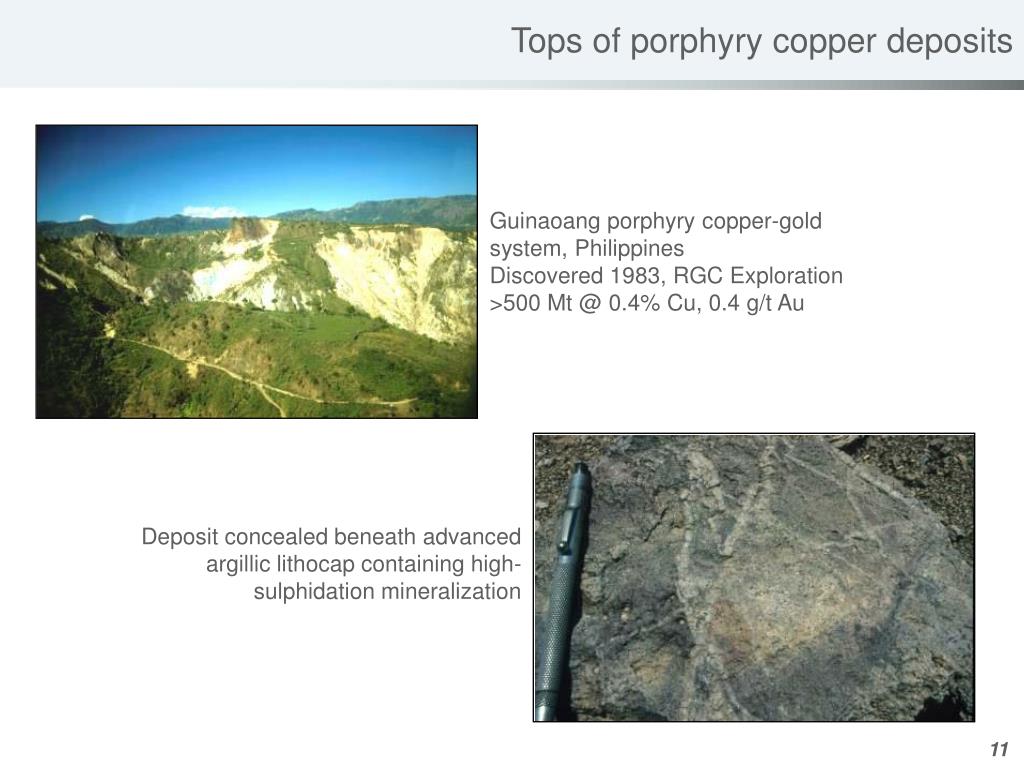 Tops of porphyry copper deposits

Guinaoang porphyry copper-gold system, Philippines
Discovered 1983, RGC Exploration
>500 Mt @ 0.4% Cu, 0.4 g/t Au

Deposit concealed beneath advanced argillic lithocap containing high-sulphidation mineralization

11